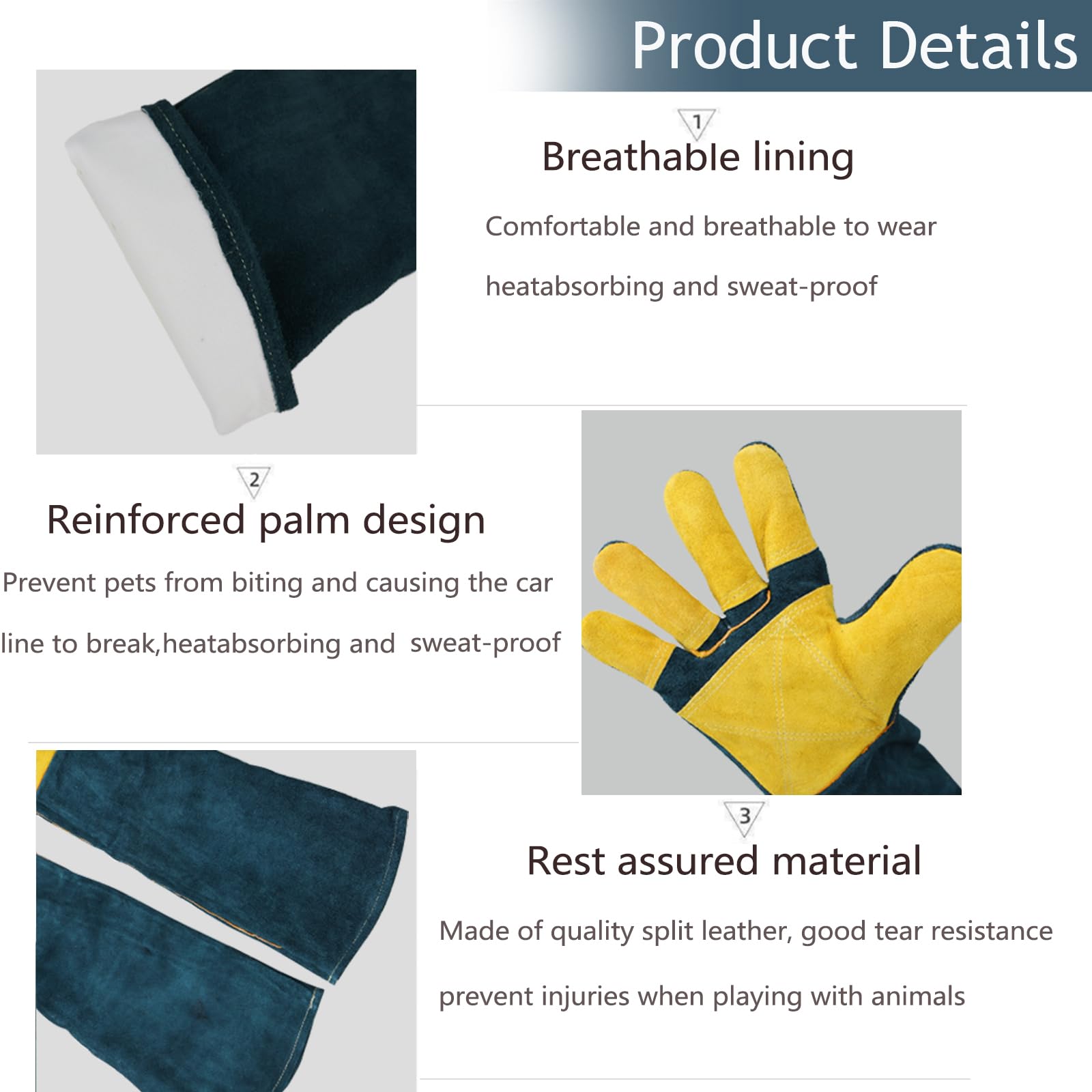 Product Details

1

Breathable lining

Comfortable and breathable to wear

heatabsorbing and sweat-proof

2

Reinforced palm design

Prevent pets from biting and causing the car

line to break,heatabsorbing and sweat-proof

3

Rest assured material

Made of quality split leather, good tear resistance

prevent injuries when playing with animals